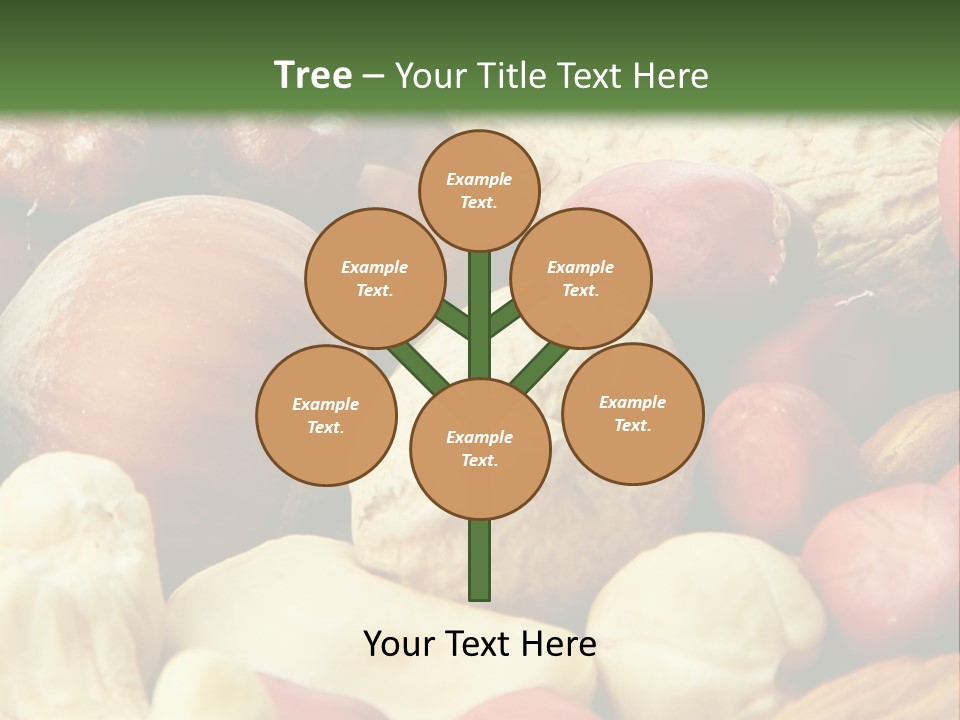 Tree – Your Title Text Here

Example Text.

Example Text.

Example Text.

Example Text.

Example Text.

Example Text.

Your Text Here